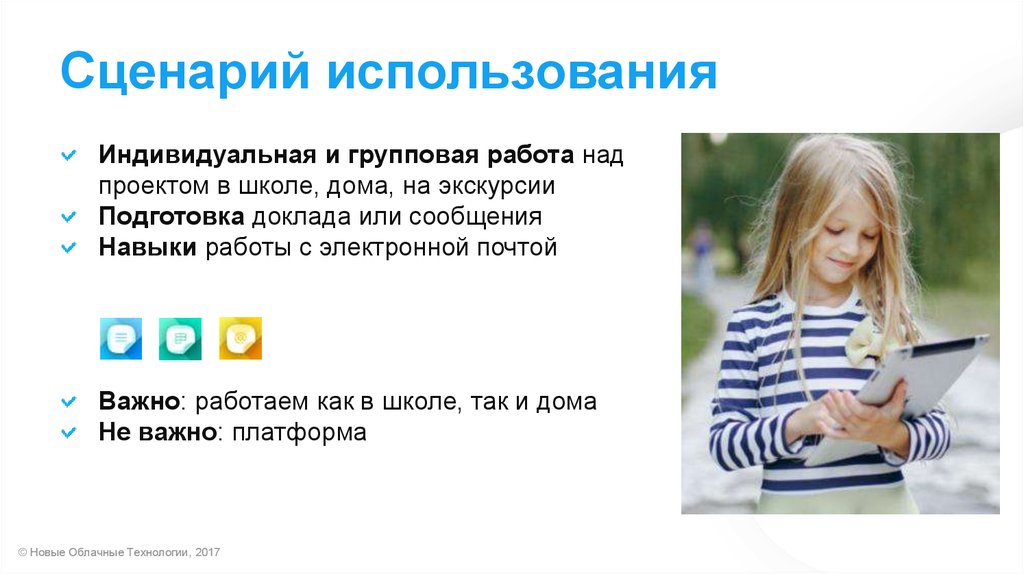 Сценарий использования

Индивидуальная и групповая работа над проектом в школе, дома, на экскурсии
Подготовка доклада или сообщения
Навыки работы с электронной почтой

Важно: работаем как в школе, так и дома
Не важно: платформа

© Новые Облачные Технологии, 2017